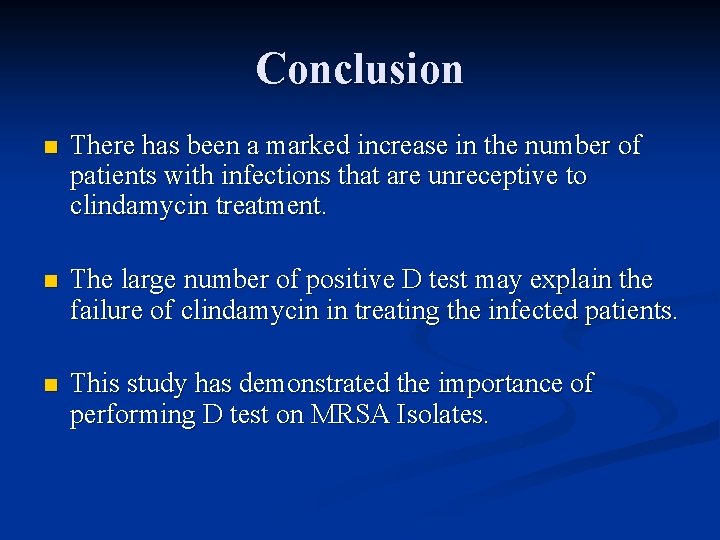 Conclusion

There has been a marked increase in the number of patients with infections that are unreceptive to clindamycin treatment.

The large number of positive D test may explain the failure of clindamycin in treating the infected patients.

This study has demonstrated the importance of performing D test on MRSA Isolates.